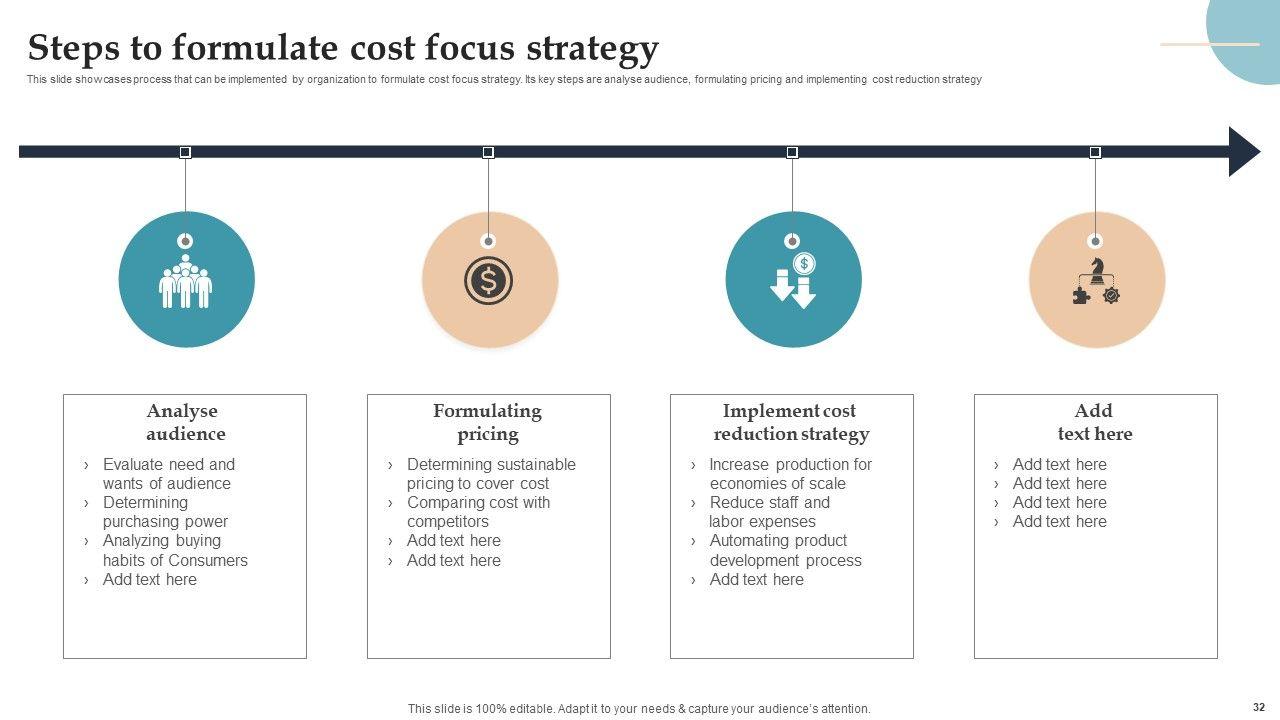 Steps to formulate cost focus strategy

This slide showcases process that can be implemented by organization to formulate cost focus strategy. Its key steps are analyse audience, formulating pricing and implementing cost reduction strategy

Analyse audience
› Evaluate need and wants of audience
› Determining purchasing power
› Analyzing buying habits of Consumers
› Add text here

Formulating pricing
› Determining sustainable pricing to cover cost
› Comparing cost with competitors
› Add text here
› Add text here

Implement cost reduction strategy
› Increase production for economies of scale
› Reduce staff and labor expenses
› Automating product development process
› Add text here

Add text here
› Add text here
› Add text here
› Add text here
› Add text here

This slide is 100% editable. Adapt it to your needs & capture your audience's attention.

32